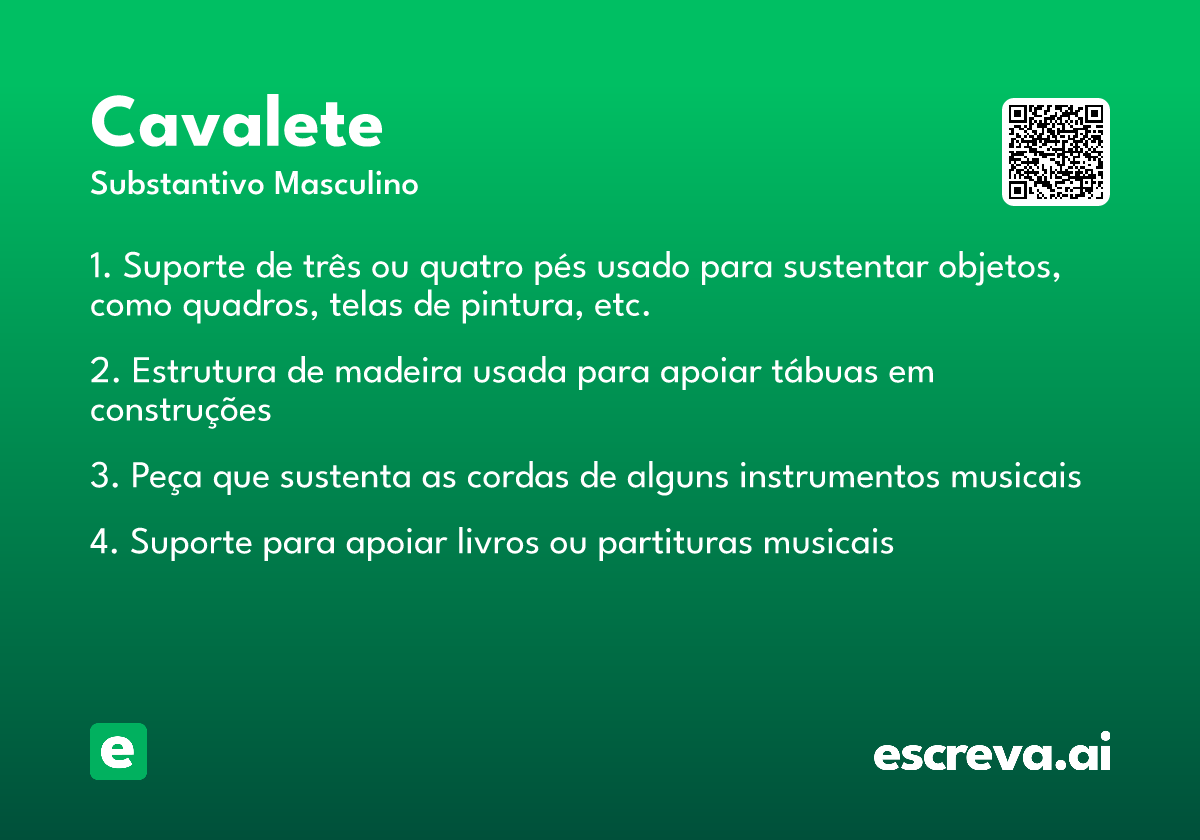 Cavalete
Substantivo Masculino

1. Suporte de três ou quatro pés usado para sustentar objetos, como quadros, telas de pintura, etc.

2. Estrutura de madeira usada para apoiar tábuas em construções

3. Peça que sustenta as cordas de alguns instrumentos musicais

4. Suporte para apoiar livros ou partituras musicais

e

escreva.ai